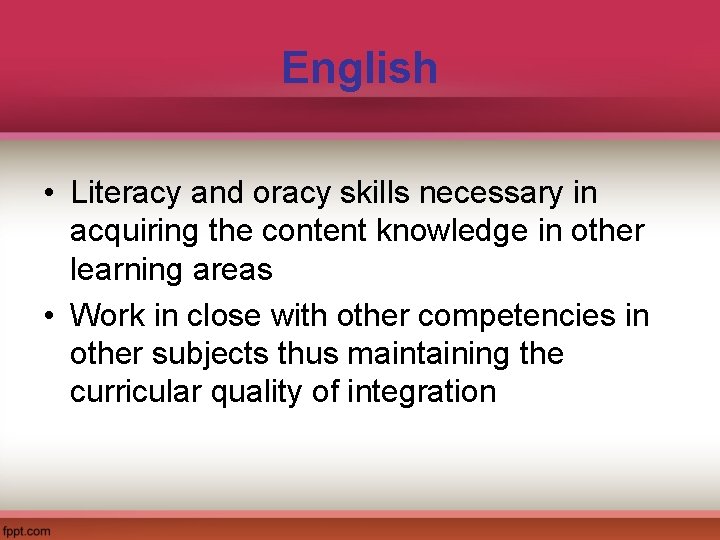 English

• Literacy and oracy skills necessary in acquiring the content knowledge in other learning areas
• Work in close with other competencies in other subjects thus maintaining the curricular quality of integration

fppt.com